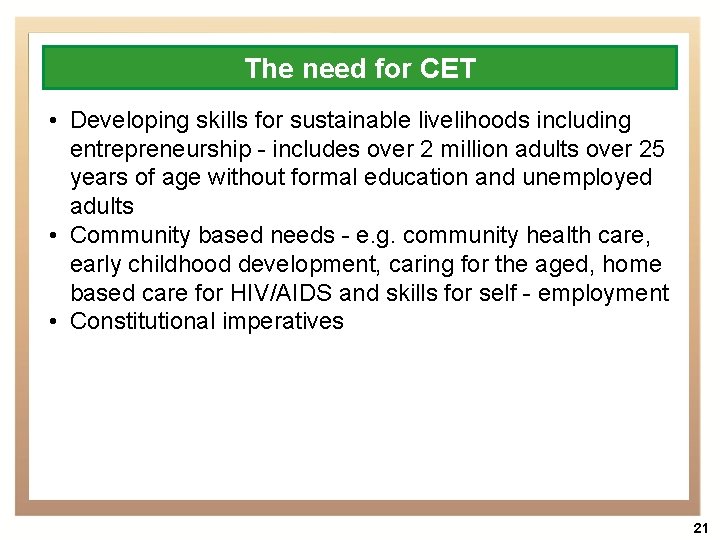 The need for CET

• Developing skills for sustainable livelihoods including entrepreneurship - includes over 2 million adults over 25 years of age without formal education and unemployed adults
• Community based needs - e.g. community health care, early childhood development, caring for the aged, home based care for HIV/AIDS and skills for self - employment
• Constitutional imperatives

21